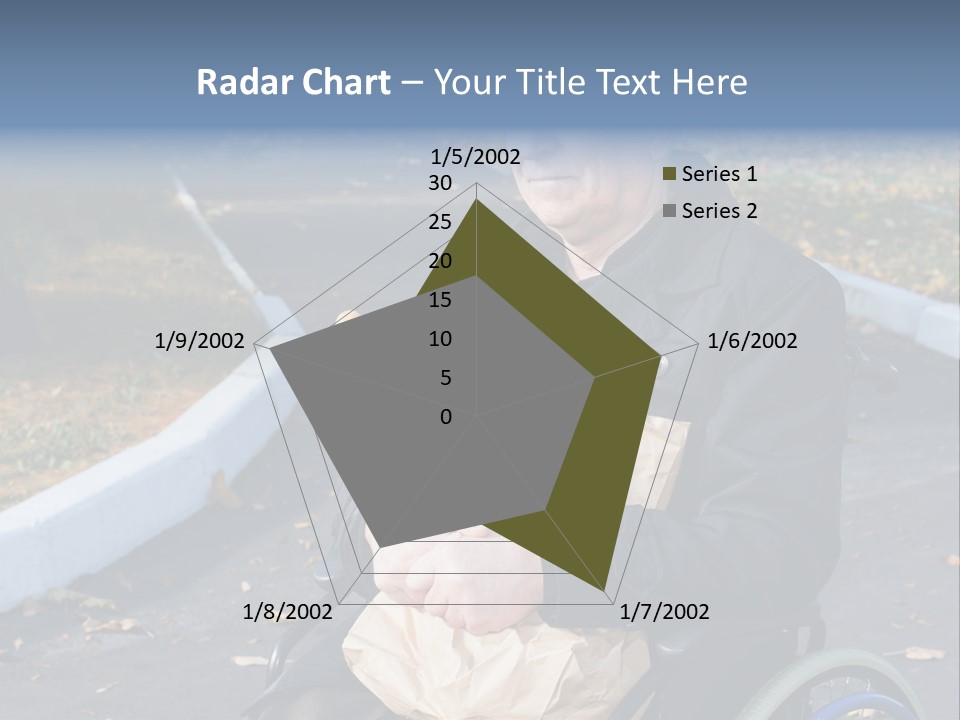 Radar Chart – Your Title Text Here

1/5/2002

30
25
20
15
10
5
0

1/6/2002
1/7/2002
1/8/2002
1/9/2002

Series 1
Series 2